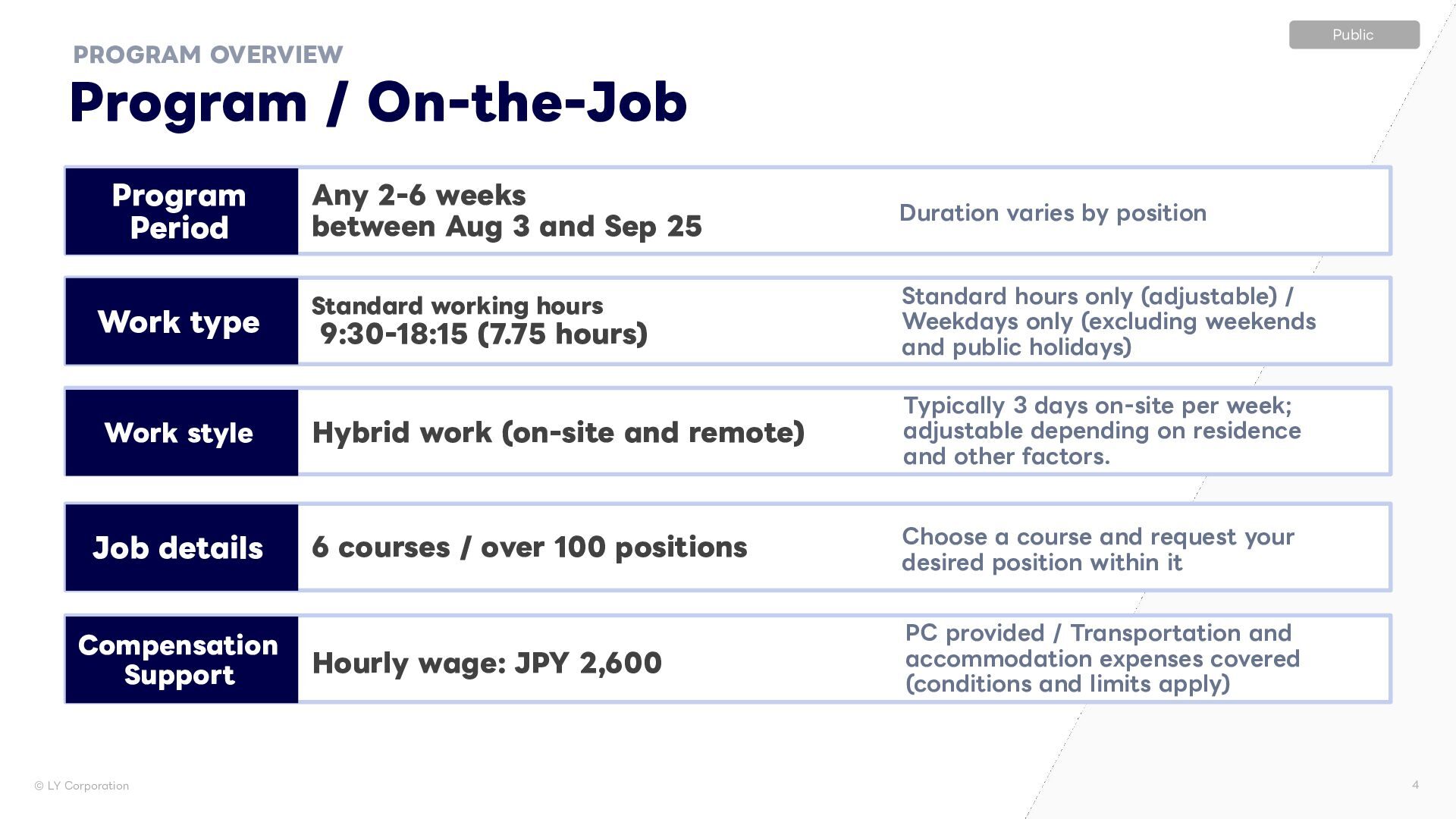 Public

PROGRAM OVERVIEW

Program / On-the-Job

| Program Period | Any 2-6 weeks between Aug 3 and Sep 25 | Duration varies by position |
|---|---|---|
| Work type | Standard working hours 9:30-18:15 (7.75 hours) | Standard hours only (adjustable) / Weekdays only (excluding weekends and public holidays) |
| Work style | Hybrid work (on-site and remote) | Typically 3 days on-site per week; adjustable depending on residence and other factors. |
| Job details | 6 courses / over 100 positions | Choose a course and request your desired position within it |
| Compensation Support | Hourly wage: JPY 2,600 | PC provided / Transportation and accommodation expenses covered (conditions and limits apply) |

© LY Corporation

4